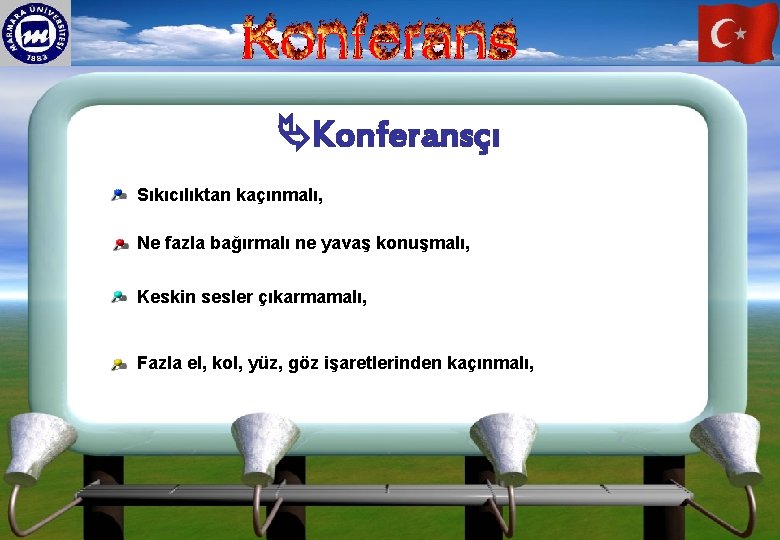 MARMARA ÜNİVERSİTESİ
1883

Konferans

Konferansçı

Sıkıcılıktan kaçınmalı,

Ne fazla bağırmalı ne yavaş konuşmalı,

Keskin sesler çıkarmamalı,

Fazla el, kol, yüz, göz işaretlerinden kaçınmalı,